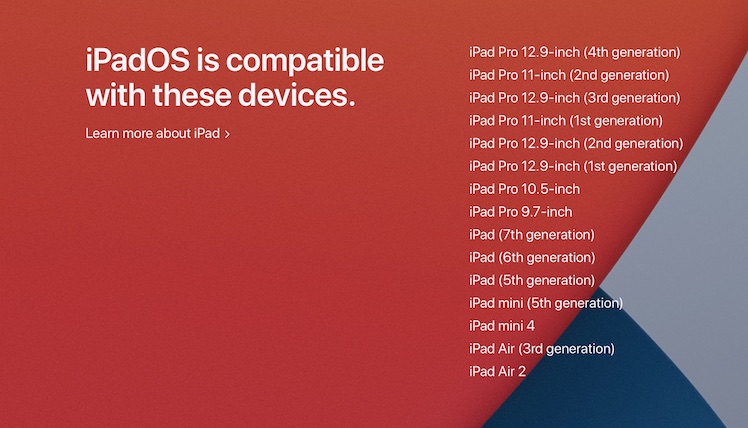 iPadOS is compatible with these devices.

Learn more about iPad >

iPad Pro 12.9-inch (4th generation)
iPad Pro 11-inch (2nd generation)
iPad Pro 12.9-inch (3rd generation)
iPad Pro 11-inch (1st generation)
iPad Pro 12.9-inch (2nd generation)
iPad Pro 12.9-inch (1st generation)
iPad Pro 10.5-inch
iPad Pro 9.7-inch
iPad (7th generation)
iPad (6th generation)
iPad (5th generation)
iPad mini (5th generation)
iPad mini 4
iPad Air (3rd generation)
iPad Air 2